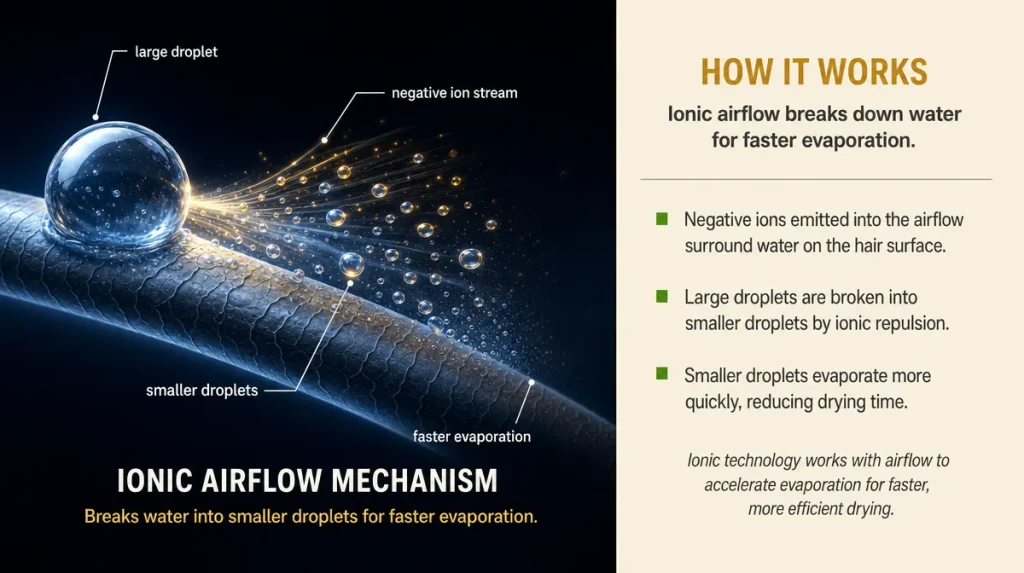 large droplet

negative ion stream

smaller droplets

faster evaporation

IONIC AIRFLOW MECHANISM

Breaks water into smaller droplets for faster evaporation.

HOW IT WORKS

Ionic airflow breaks down water for faster evaporation.

Negative ions emitted into the airflow surround water on the hair surface.

Large droplets are broken into smaller droplets by ionic repulsion.

Smaller droplets evaporate more quickly, reducing drying time.

Ionic technology works with airflow to accelerate evaporation for faster, more efficient drying.